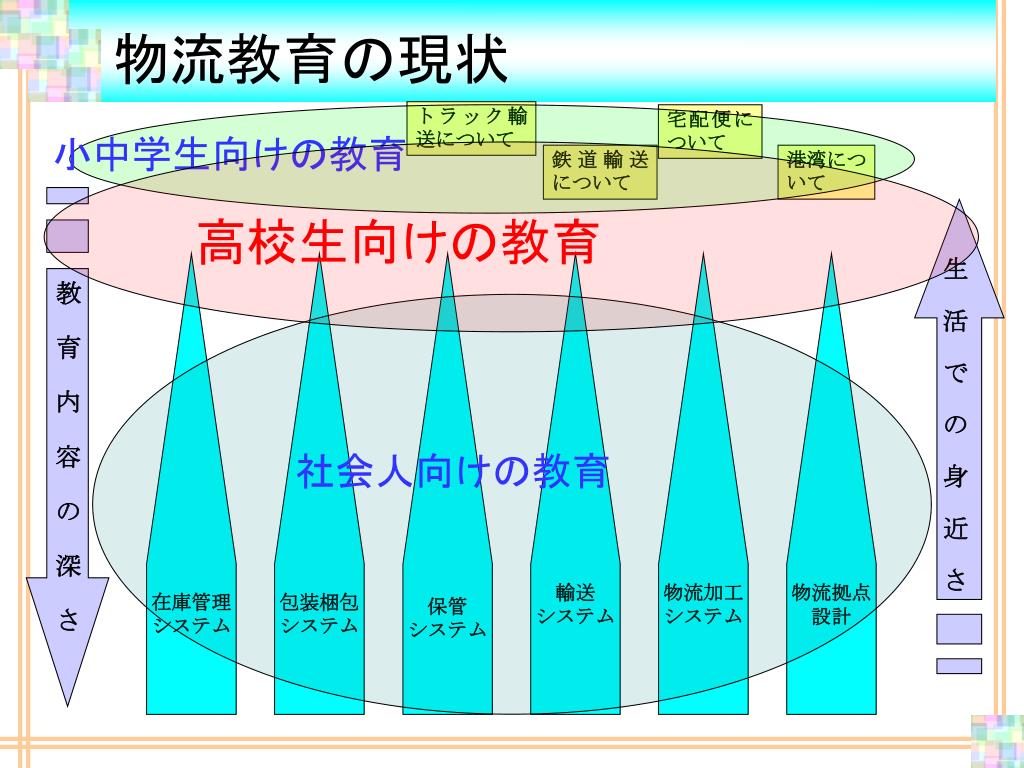 物流教育の現状

小中学生向けの教育

トラック輸送について

鉄道輸送について

宅配便について

港湾について

高校生向けの教育

教育内容の深さ

生活での身近さ

社会人向けの教育

在庫管理システム

包装梱包システム

保管システム

輸送システム

物流加工システム

物流拠点設計